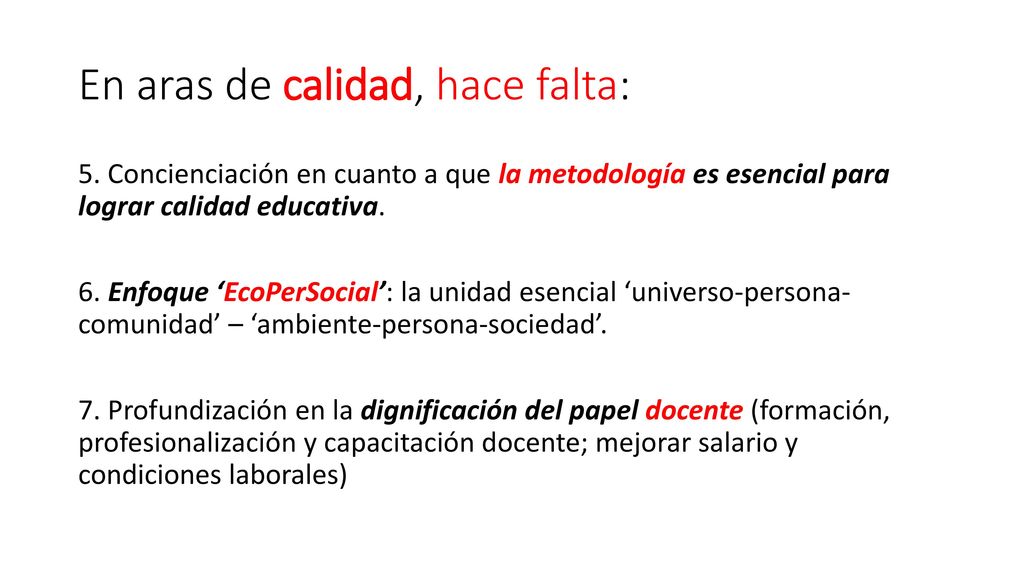 En aras de calidad, hace falta:

5. Concienciación en cuanto a que la metodología es esencial para lograr calidad educativa.

6. Enfoque ‘EcoPerSocial’: la unidad esencial ‘universo-persona-comunidad’ – ‘ambiente-persona-sociedad’.

7. Profundización en la dignificación del papel docente (formación, profesionalización y capacitación docente; mejorar salario y condiciones laborales)